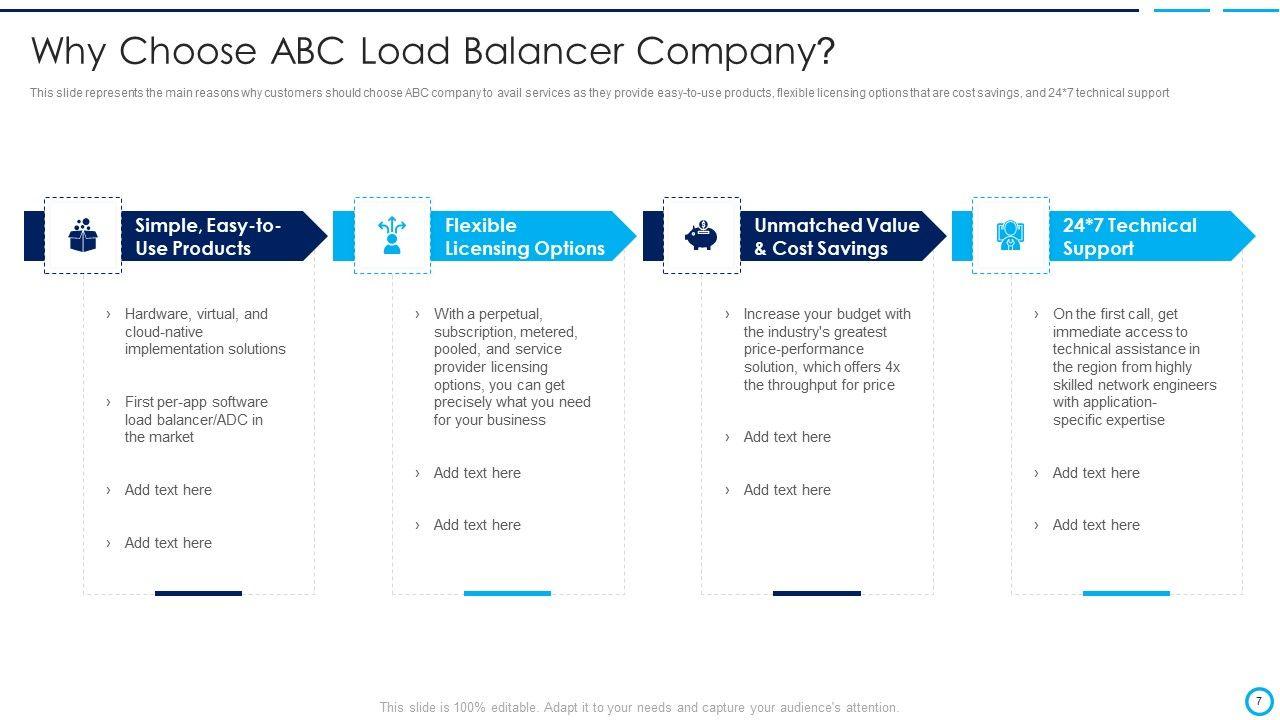 Why Choose ABC Load Balancer Company?

This slide represents the main reasons why customers should choose ABC company to avail services as they provide easy-to-use products, flexible licensing options that are cost savings, and 24*7 technical support

Simple, Easy-to-Use Products

› Hardware, virtual, and cloud-native implementation solutions

› First per-app software load balancer/ADC in the market

› Add text here

› Add text here

Flexible Licensing Options

› With a perpetual, subscription, metered, pooled, and service provider licensing options, you can get precisely what you need for your business

› Add text here

› Add text here

Unmatched Value & Cost Savings

› Increase your budget with the industry's greatest price-performance solution, which offers 4x the throughput for price

› Add text here

› Add text here

24*7 Technical Support

› On the first call, get immediate access to technical assistance in the region from highly skilled network engineers with application-specific expertise

› Add text here

› Add text here

This slide is 100% editable. Adapt it to your needs and capture your audience's attention.

7